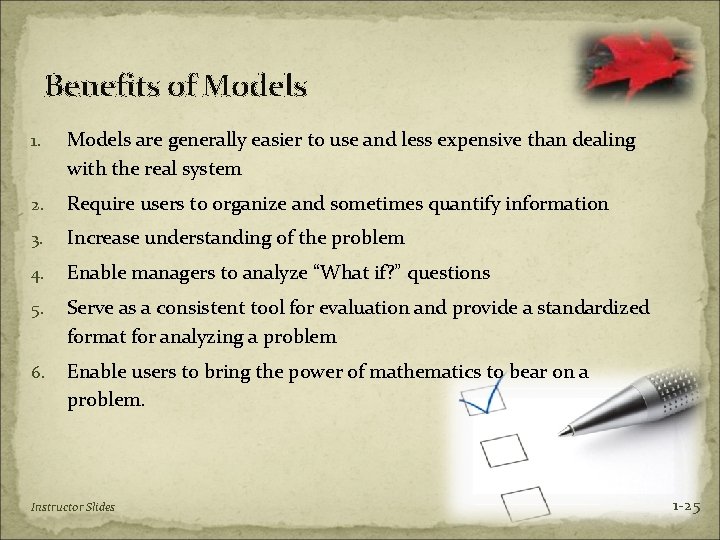 Benefits of Models

1. Models are generally easier to use and less expensive than dealing with the real system
2. Require users to organize and sometimes quantify information
3. Increase understanding of the problem
4. Enable managers to analyze “What if?” questions
5. Serve as a consistent tool for evaluation and provide a standardized format for analyzing a problem
6. Enable users to bring the power of mathematics to bear on a problem.

Instructor Slides

1-25